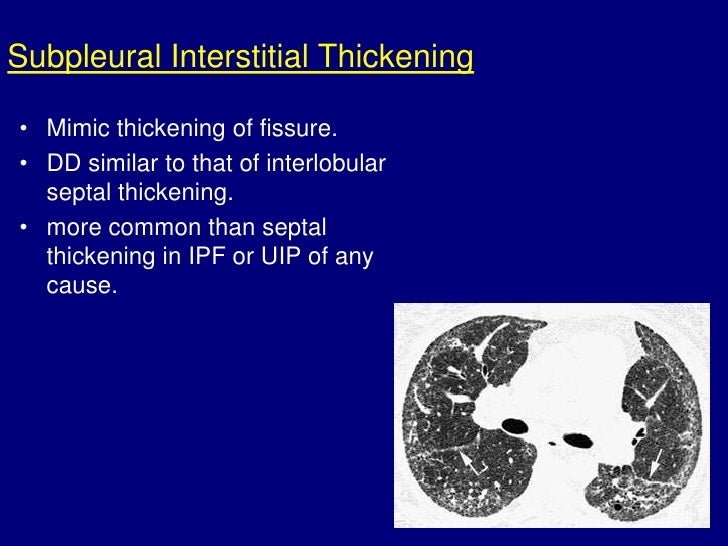 Subpleural Interstitial Thickening

• Mimic thickening of fissure.
• DD similar to that of interlobular septal thickening.
• more common than septal thickening in IPF or UIP of any cause.